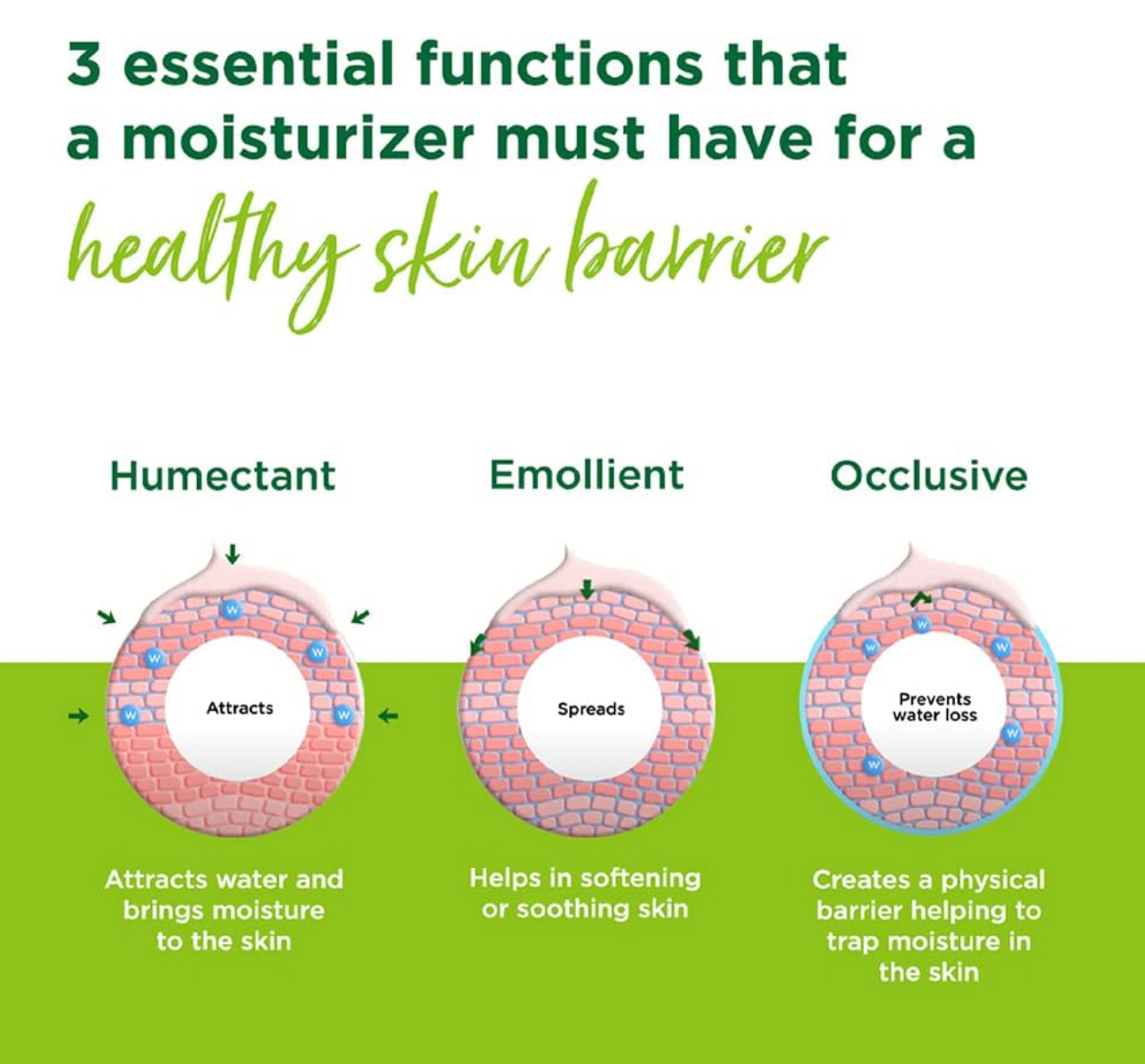 3 essential functions that a moisturizer must have for a healthy skin barrier

Humectant

W W W W W

Attracts

Attracts water and brings moisture to the skin

Emollient

Spreads

Helps in softening or soothing skin

Occlusive

W W W W W

Prevents water loss

Creates a physical barrier helping to trap moisture in the skin